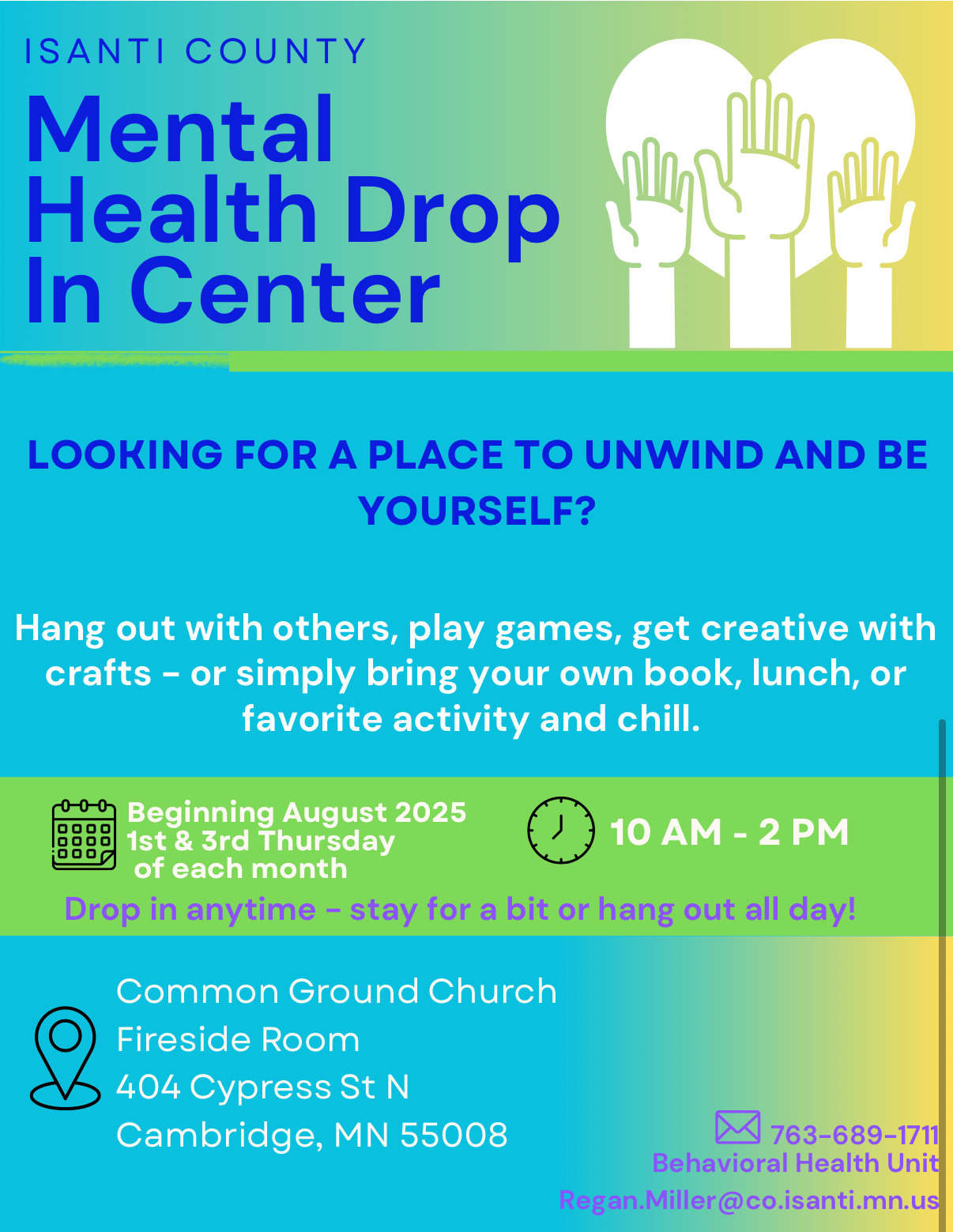 ISANTI COUNTY

Mental Health Drop In Center

LOOKING FOR A PLACE TO UNWIND AND BE YOURSELF?

Hang out with others, play games, get creative with crafts - or simply bring your own book, lunch, or favorite activity and chill.

Beginning August 2025
1st & 3rd Thursday of each month

10 AM - 2 PM

Drop in anytime - stay for a bit or hang out all day!

Common Ground Church
Fireside Room
404 Cypress St N
Cambridge, MN 55008

763-689-1711
Behavioral Health Unit
Regan.Miller@co.isanti.mn.us